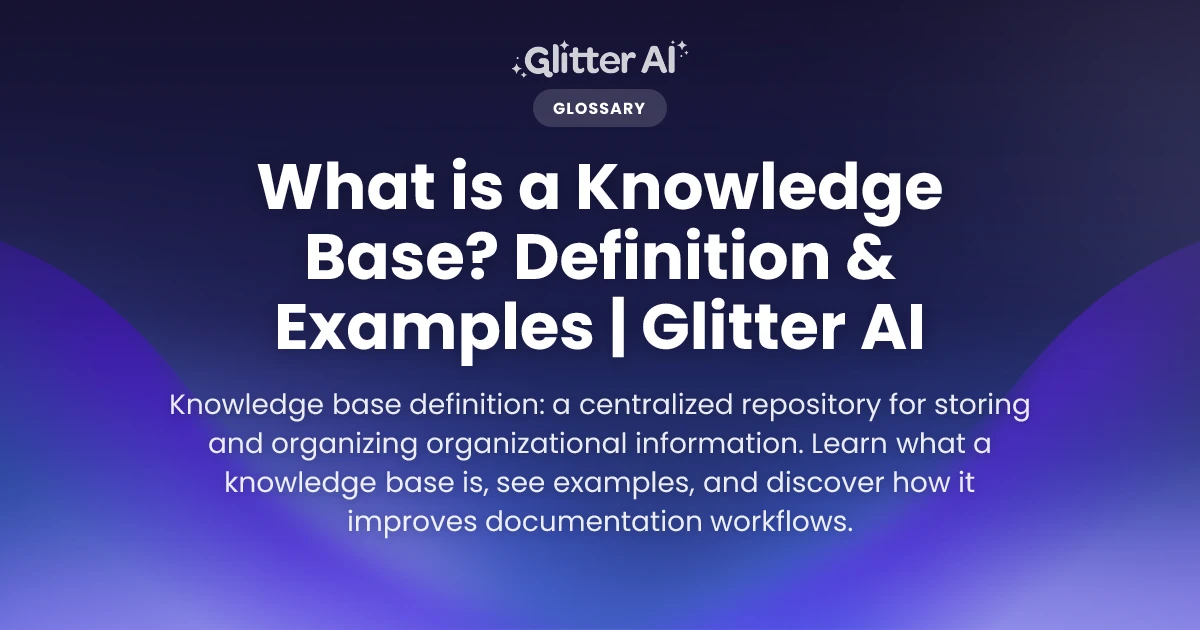 Glitter AI

GLOSSARY

What is a Knowledge Base? Definition & Examples | Glitter AI

Knowledge base definition: a centralized repository for storing and organizing organizational information. Learn what a knowledge base is, see examples, and discover how it improves documentation workflows.